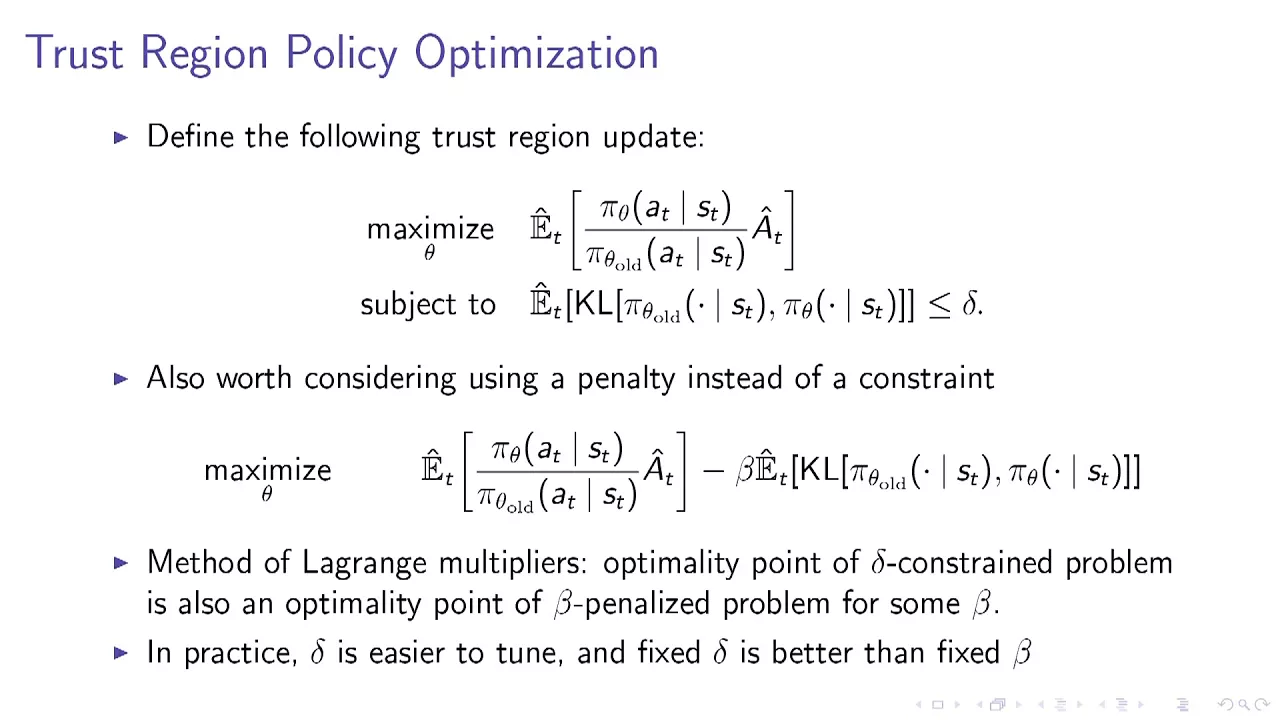 Trust Region Policy Optimization

▶ Define the following trust region update:

$\underset{\theta}{\text{maximize}} \quad \hat{\mathbb{E}}_t\left[\frac{\pi_\theta(a_t \mid s_t)}{\pi_{\theta_{\text{old}}}(a_t \mid s_t)}\hat{A}_t\right]$

$\text{subject to} \quad \hat{\mathbb{E}}_t[\text{KL}[\pi_{\theta_{\text{old}}}(\cdot \mid s_t), \pi_\theta(\cdot \mid s_t)]] \leq \delta.$

▶ Also worth considering using a penalty instead of a constraint

$\underset{\theta}{\text{maximize}} \quad \hat{\mathbb{E}}_t\left[\frac{\pi_\theta(a_t \mid s_t)}{\pi_{\theta_{\text{old}}}(a_t \mid s_t)}\hat{A}_t\right] - \beta\hat{\mathbb{E}}_t[\text{KL}[\pi_{\theta_{\text{old}}}(\cdot \mid s_t), \pi_\theta(\cdot \mid s_t)]]$

▶ Method of Lagrange multipliers: optimality point of $\delta$-constrained problem is also an optimality point of $\beta$-penalized problem for some $\beta$.

▶ In practice, $\delta$ is easier to tune, and fixed $\delta$ is better than fixed $\beta$